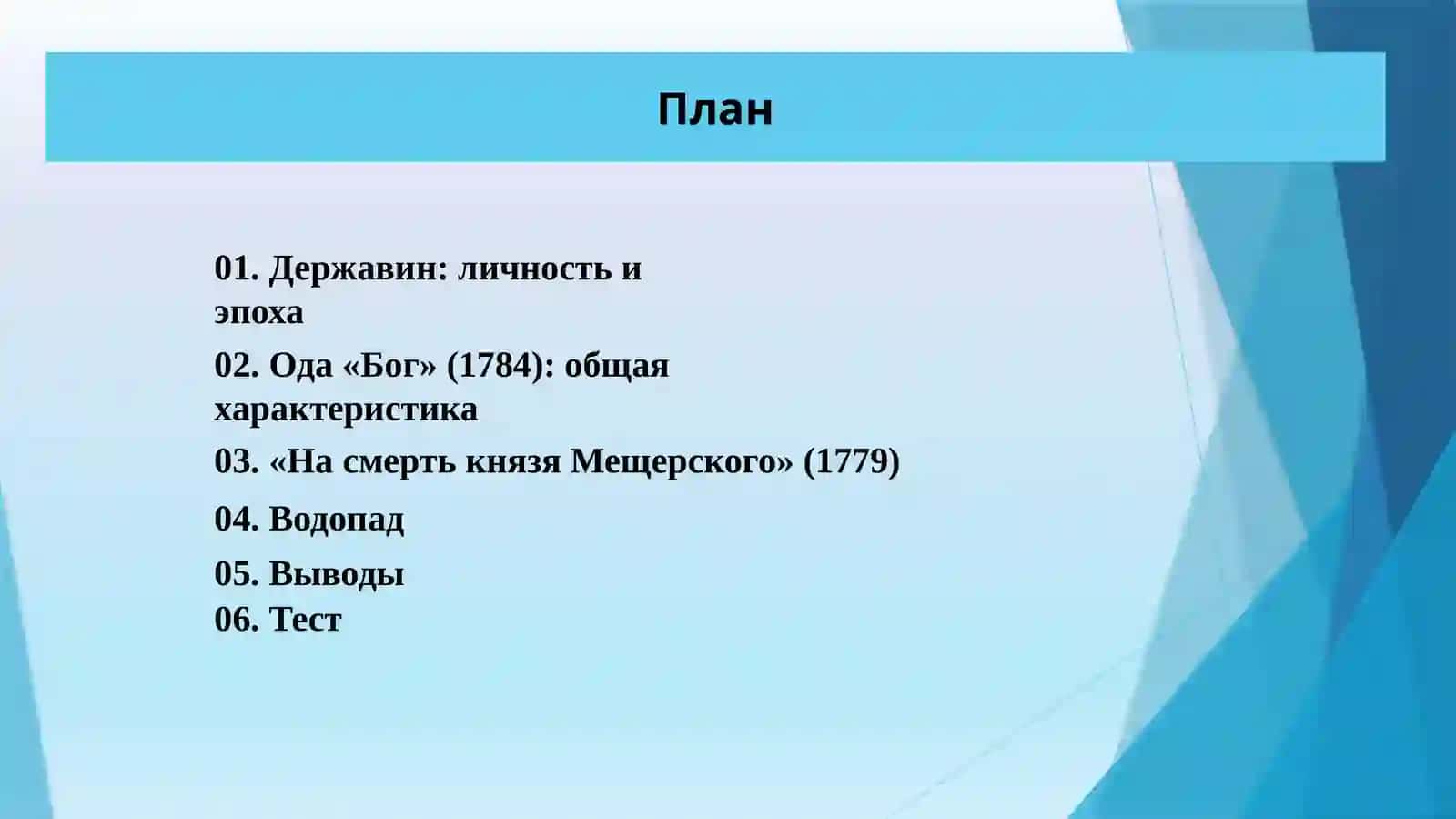 План

01. Державин: личность и эпоха

02. Ода «Бог» (1784): общая характеристика

03. «На смерть князя Мещерского» (1779)

04. Водопад

05. Выводы

06. Тест